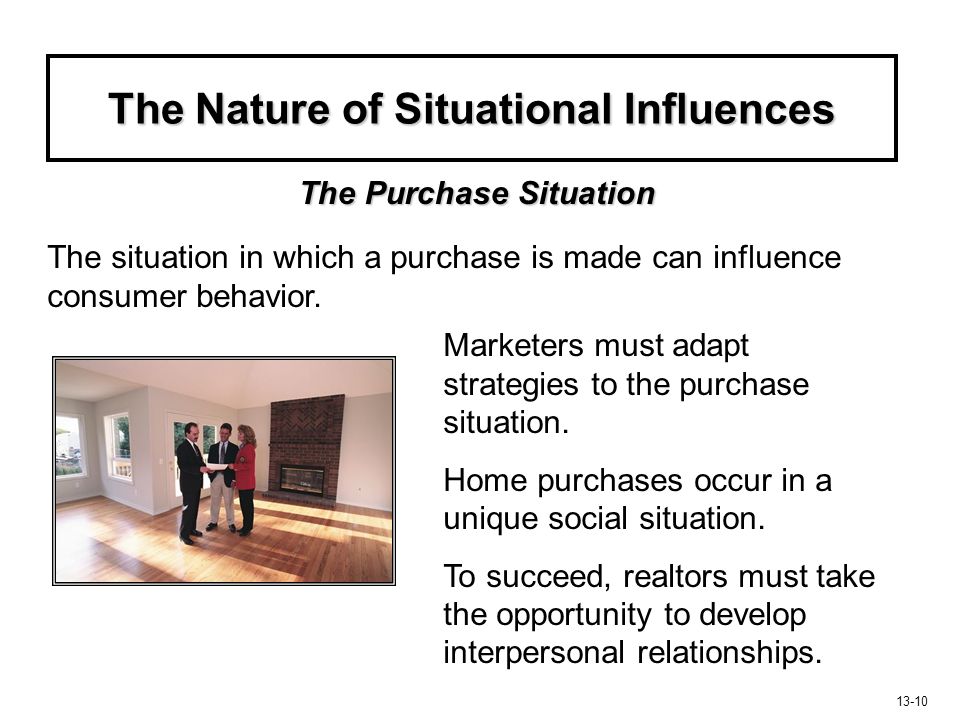 The Nature of Situational Influences

The Purchase Situation

The situation in which a purchase is made can influence consumer behavior.

Marketers must adapt strategies to the purchase situation.

Home purchases occur in a unique social situation.

To succeed, realtors must take the opportunity to develop interpersonal relationships.

13-10